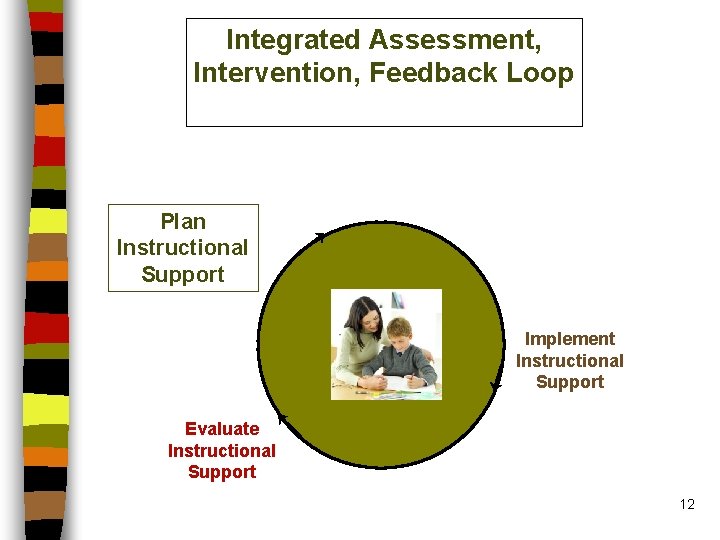 Integrated Assessment, Intervention, Feedback Loop

Plan Instructional Support

Implement Instructional Support

Evaluate Instructional Support

12